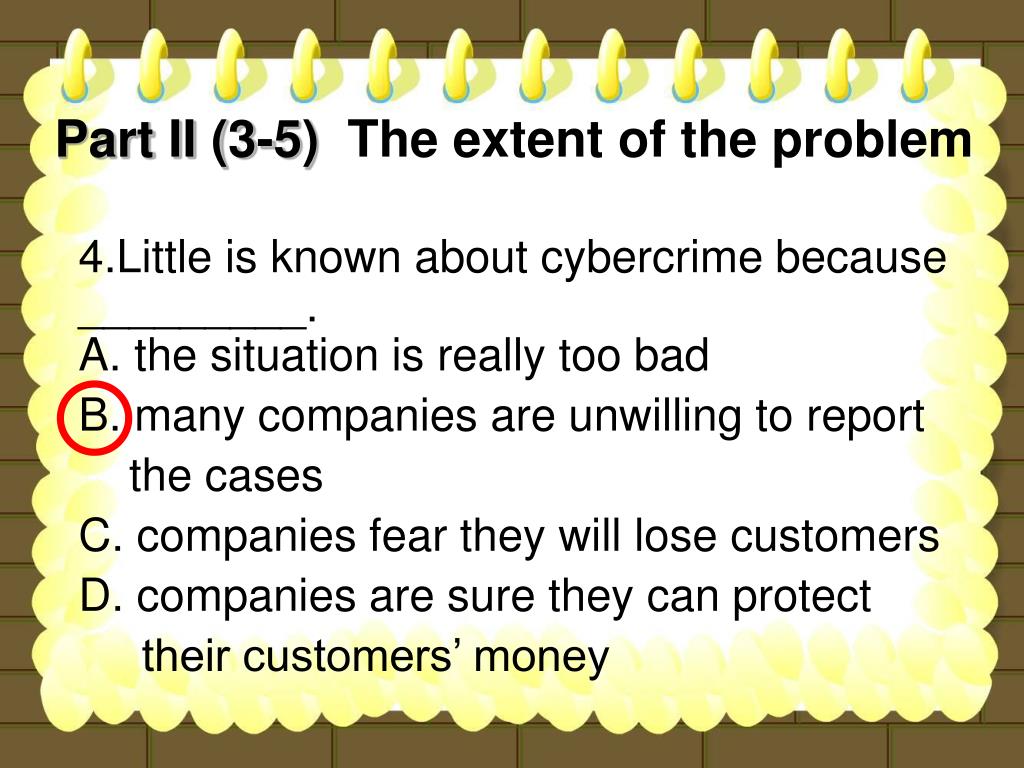 Part II (3-5) The extent of the problem

4.Little is known about cybercrime because _________.
A. the situation is really too bad
B. many companies are unwilling to report the cases
C. companies fear they will lose customers
D. companies are sure they can protect their customers’ money